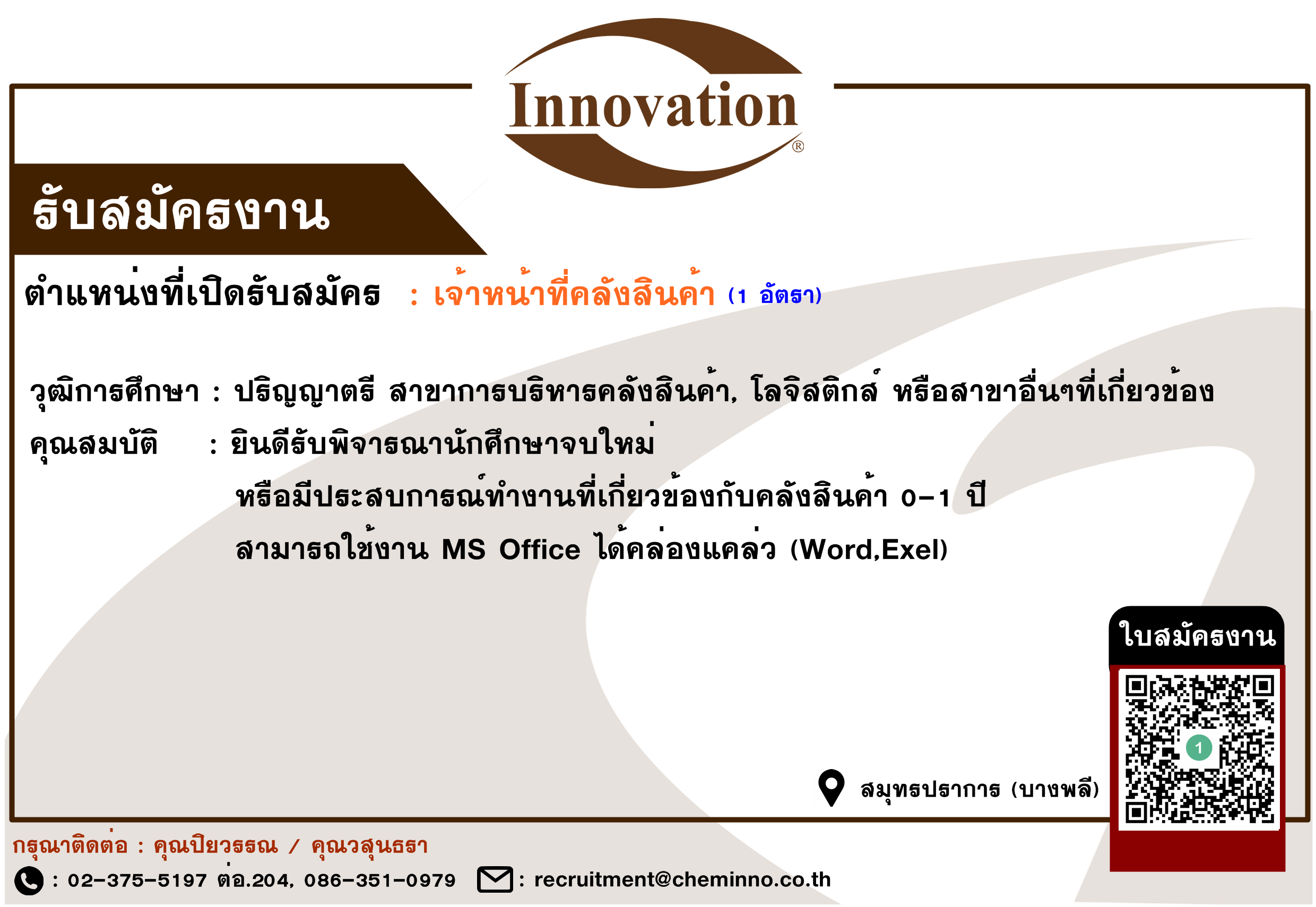 Innovation®

รับสมัครงาน

ตำแหน่งที่เปิดรับสมัคร : เจ้าหน้าที่คลังสินค้า (1 อัตรา)

วุฒิการศึกษา : ปริญญาตรี สาขาการบริหารคลังสินค้า, โลจิสติกส์ หรือสาขาอื่นๆที่เกี่ยวข้อง

คุณสมบัติ : ยินดีรับพิจารณานักศึกษาจบใหม่

หรือมีประสบการณ์ทำงานที่เกี่ยวข้องกับคลังสินค้า 0-1 ปี

สามารถใช้งาน MS Office ได้คล่องแคล่ว (Word,Exel)

ใบสมัครงาน

1

สมุทรปราการ (บางพลี)

กรุณาติดต่อ : คุณปิยวรรณ / คุณวสุนธรา

: 02-375-5197 ต่อ.204, 086-351-0979 : recruitment@cheminno.co.th